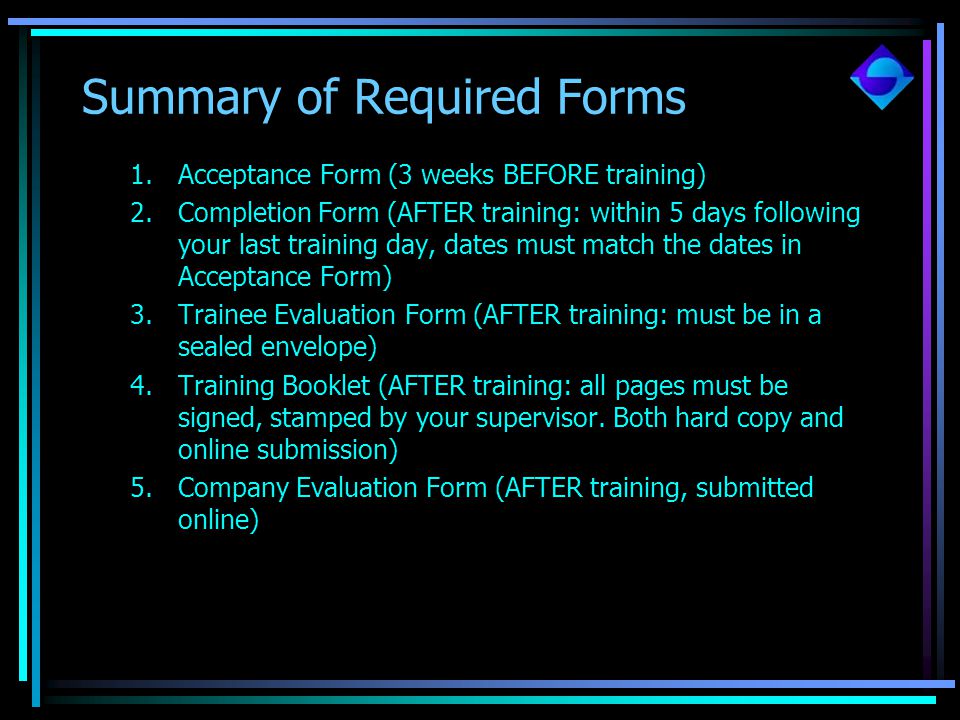 Summary of Required Forms

1. Acceptance Form (3 weeks BEFORE training)
2. Completion Form (AFTER training: within 5 days following your last training day, dates must match the dates in Acceptance Form)
3. Trainee Evaluation Form (AFTER training: must be in a sealed envelope)
4. Training Booklet (AFTER training: all pages must be signed, stamped by your supervisor. Both hard copy and online submission)
5. Company Evaluation Form (AFTER training, submitted online)